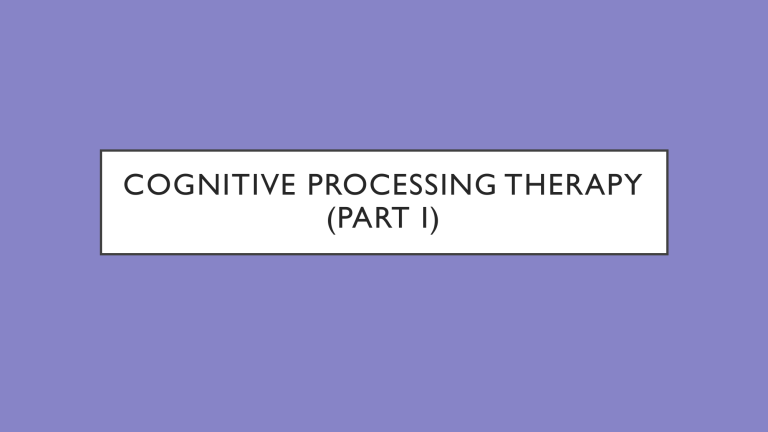 COGNITIVE PROCESSING THERAPY (PART I)